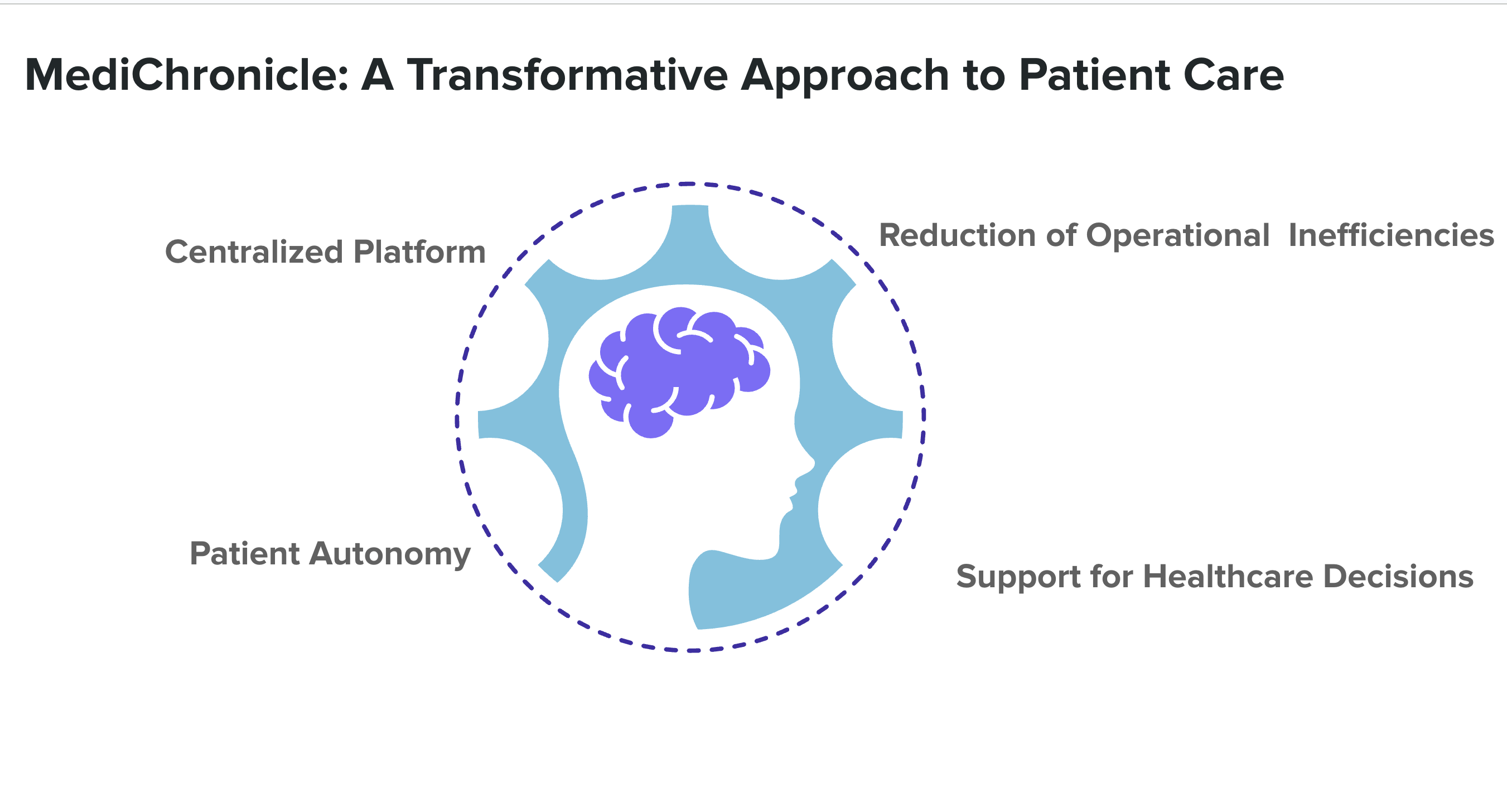 MediChronicle: A Transformative Approach to Patient Care

Centralized Platform

Reduction of Operational Inefficiencies

Patient Autonomy

Support for Healthcare Decisions